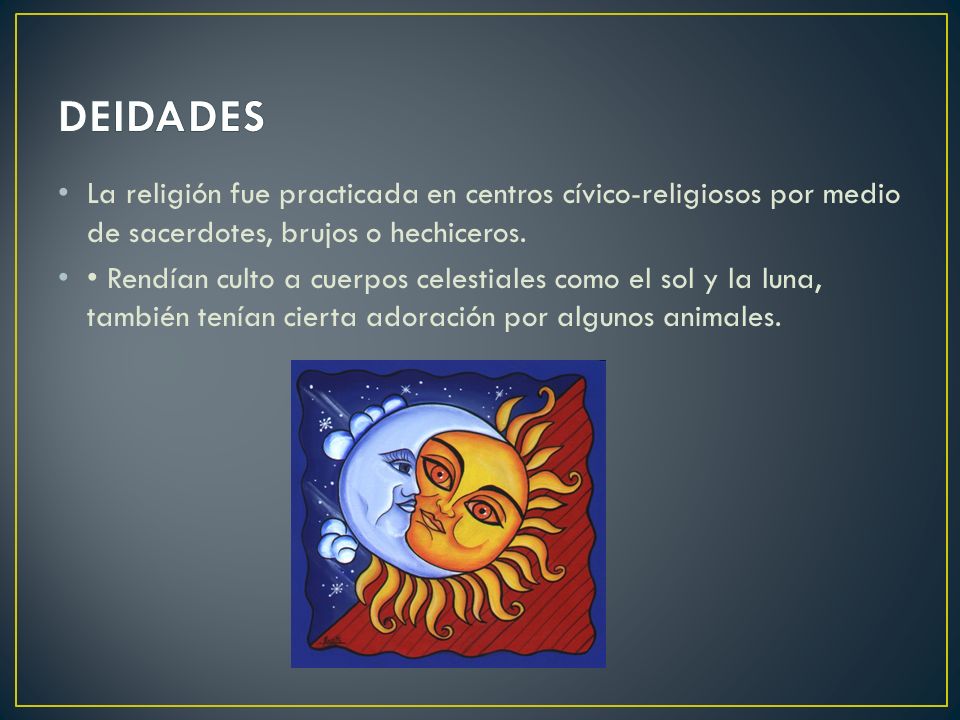 DEIDADES

• La religión fue practicada en centros cívico-religiosos por medio de sacerdotes, brujos o hechiceros.

• • Rendían culto a cuerpos celestiales como el sol y la luna, también tenían cierta adoración por algunos animales.